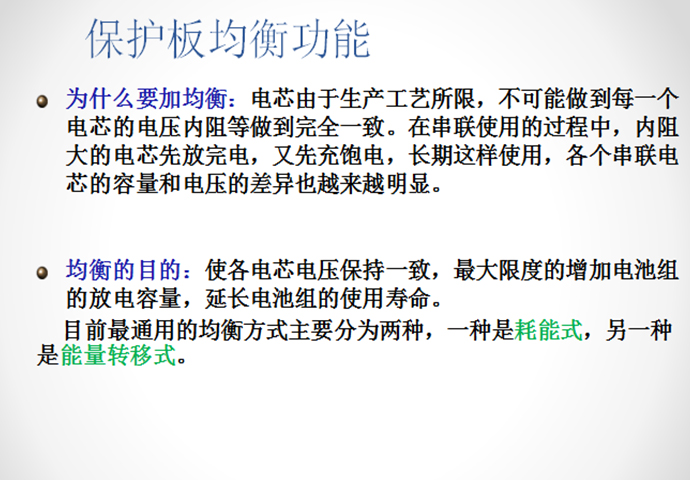 保护板均衡功能

为什么要加均衡：电芯由于生产工艺所限，不可能做到每一个电芯的电压内阻等做到完全一致。在串联使用的过程中，内阻大的电芯先放完电，又先充饱电，长期这样使用，各个串联电芯的容量和电压的差异也越来越明显。

均衡的目的：使各电芯电压保持一致，最大限度的增加电池组的放电容量，延长电池组的使用寿命。

目前最通用的均衡方式主要分为两种，一种是耗能式，另一种是能量转移式。